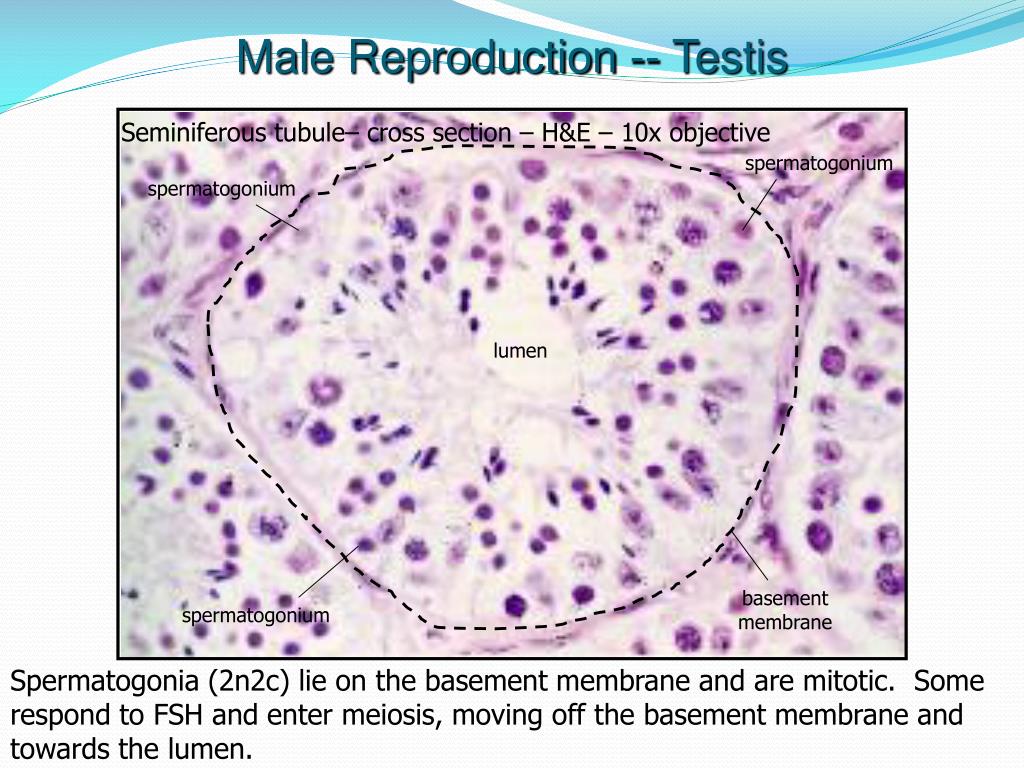 Male Reproduction -- Testis

Seminiferous tubule– cross section – H&E – 10x objective

spermatogonium

spermatogonium

lumen

spermatogonium

basement membrane

Spermatogonia (2n2c) lie on the basement membrane and are mitotic. Some respond to FSH and enter meiosis, moving off the basement membrane and towards the lumen.